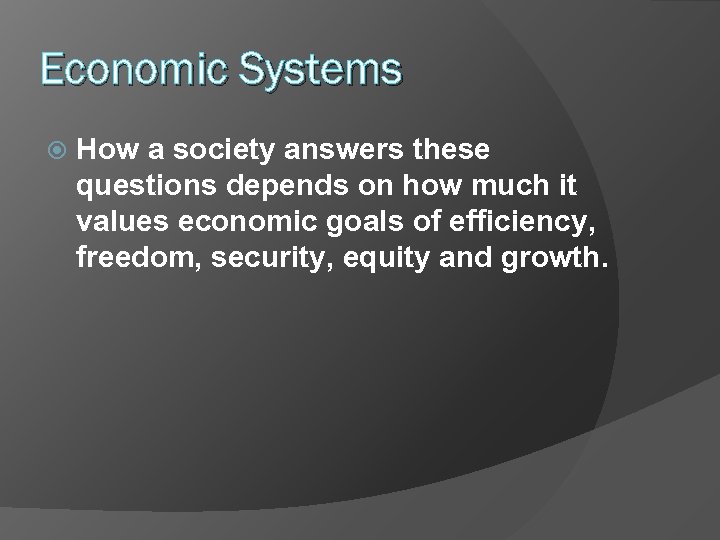 Economic Systems

How a society answers these questions depends on how much it values economic goals of efficiency, freedom, security, equity and growth.